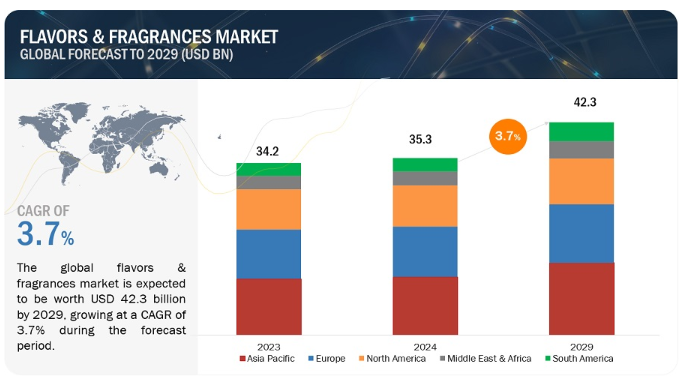 FLAVORS & FRAGRANCES MARKET
GLOBAL FORECAST TO 2029 (USD BN)

CAGR OF
3.7%

The global flavors & fragrances market is expected to be worth USD 42.3 billion by 2029, growing at a CAGR of 3.7% during the forecast period.

34.2
35.3
3.7%
42.3

2023
2024
2029

Asia Pacific
Europe
North America
Middle East & Africa
South America